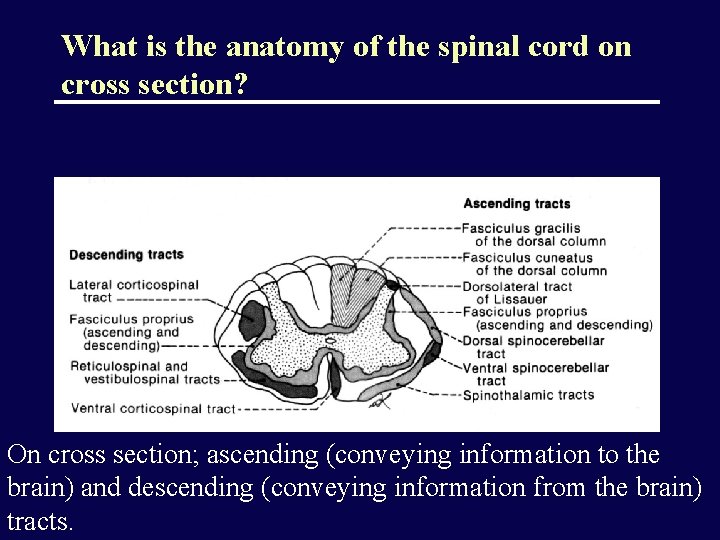 What is the anatomy of the spinal cord on cross section?

Descending tracts

Lateral corticospinal tract

Fasciculus proprius (ascending and descending)

Reticulospinal and vestibulospinal tracts

Ventral corticospinal tract

Ascending tracts

Fasciculus gracilis of the dorsal column

Fasciculus cuneatus of the dorsal column

Dorsolateral tract of Lissauer

Fasciculus proprius (ascending and descending)

Dorsal spinocerebellar tract

Ventral spinocerebellar tract

Spinothalamic tracts

On cross section; ascending (conveying information to the brain) and descending (conveying information from the brain) tracts.